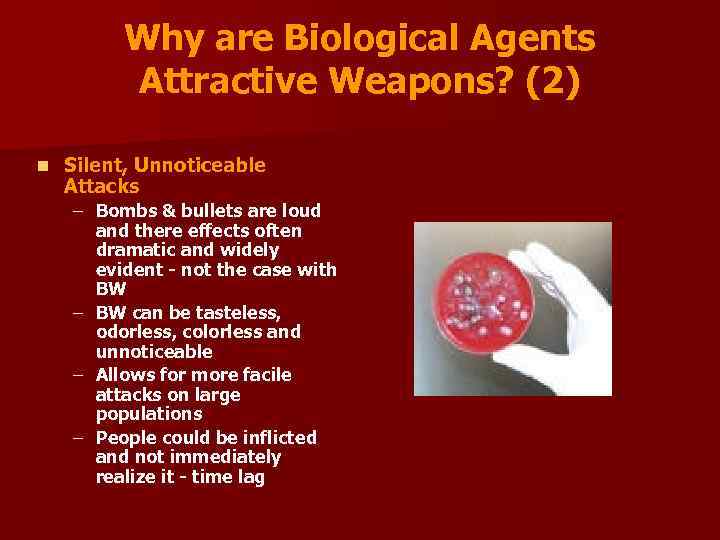 Why are Biological Agents Attractive Weapons? (2)

■ Silent, Unnoticeable Attacks

– Bombs & bullets are loud and there effects often dramatic and widely evident - not the case with BW

– BW can be tasteless, odorless, colorless and unnoticeable

– Allows for more facile attacks on large populations

– People could be inflicted and not immediately realize it - time lag